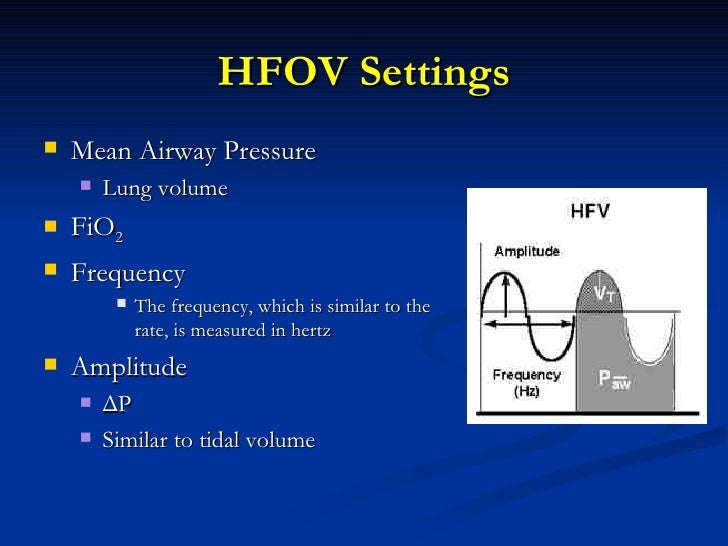 HFOV Settings

Mean Airway Pressure

Lung volume

$FiO_2$

Frequency

The frequency, which is similar to the rate, is measured in hertz

Amplitude

$\Delta P$

Similar to tidal volume

HFV

Amplitude

$V_T$

Frequency (Hz)

$P_{\overline{aw}}$